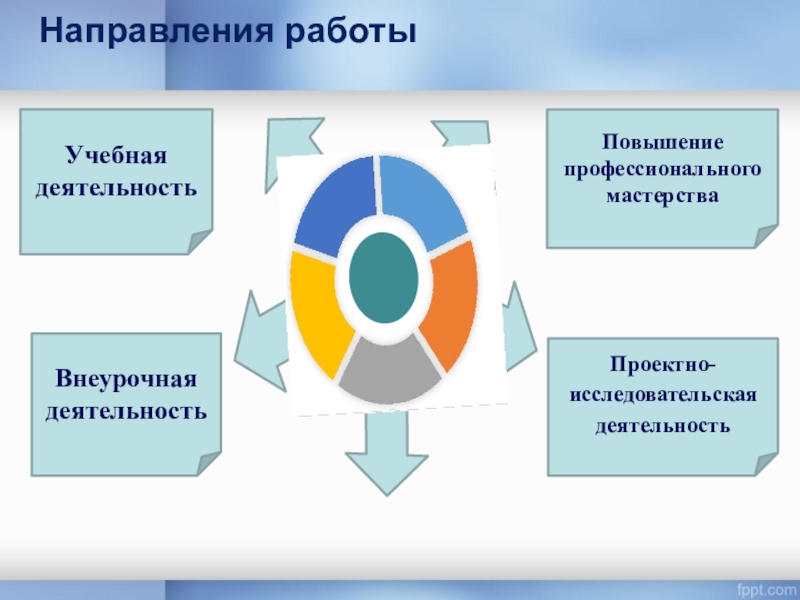 Направления работы

Учебная деятельность

Повышение профессионального мастерства

Внеурочная деятельность

Проектно-исследовательская деятельность

fppt.com